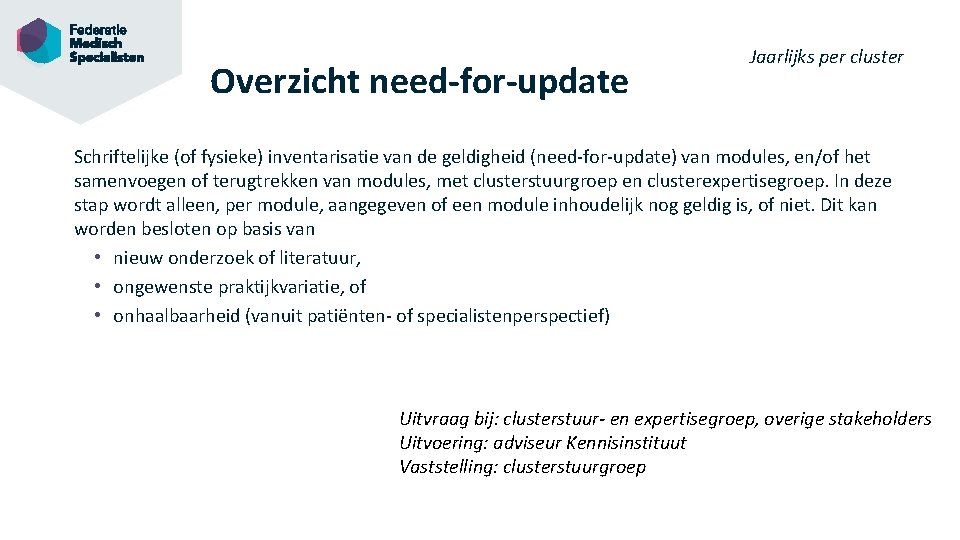 Federatie Medisch Specialisten

Overzicht need-for-update

Jaarlijks per cluster

Schriftelijke (of fysieke) inventarisatie van de geldigheid (need-for-update) van modules, en/of het samenvoegen of terugtrekken van modules, met clusterstuurgroep en clusterexpertisegroep. In deze stap wordt alleen, per module, aangegeven of een module inhoudelijk nog geldig is, of niet. Dit kan worden besloten op basis van
• nieuw onderzoek of literatuur,
• ongewenste praktijkvariatie, of
• onhaalbaarheid (vanuit patiënten- of specialistenperspectief)

Uitvraag bij: clusterstuur- en expertisegroep, overige stakeholders
Uitvoering: adviseur Kennisinstituut
Vaststelling: clusterstuurgroep